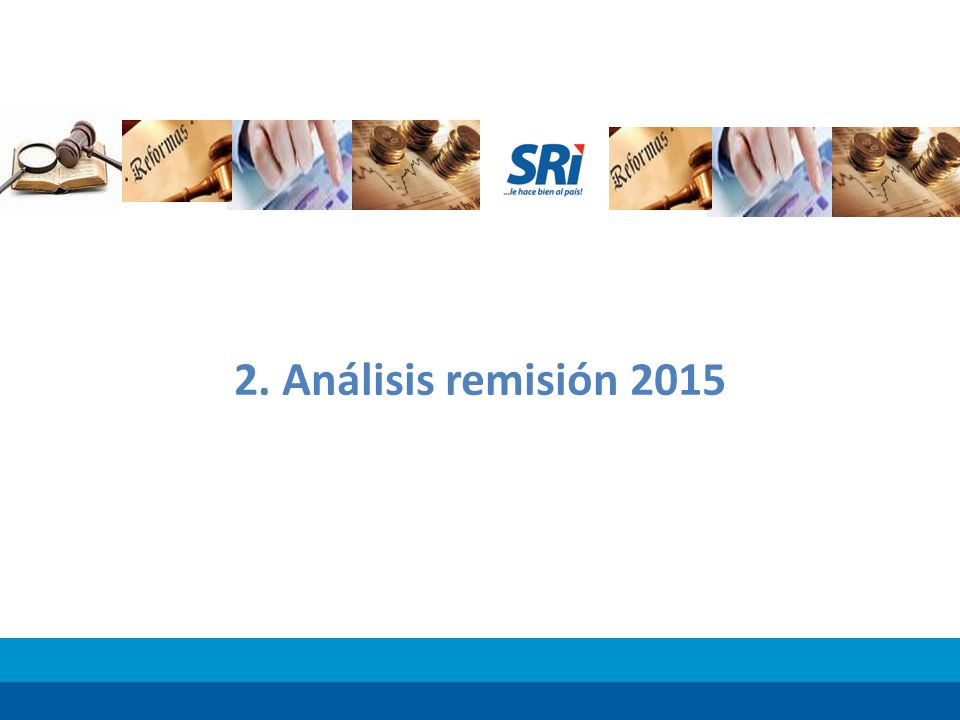 Reformas

SRi
...le hace bien al país!

Reformas

2. Análisis remisión 2015